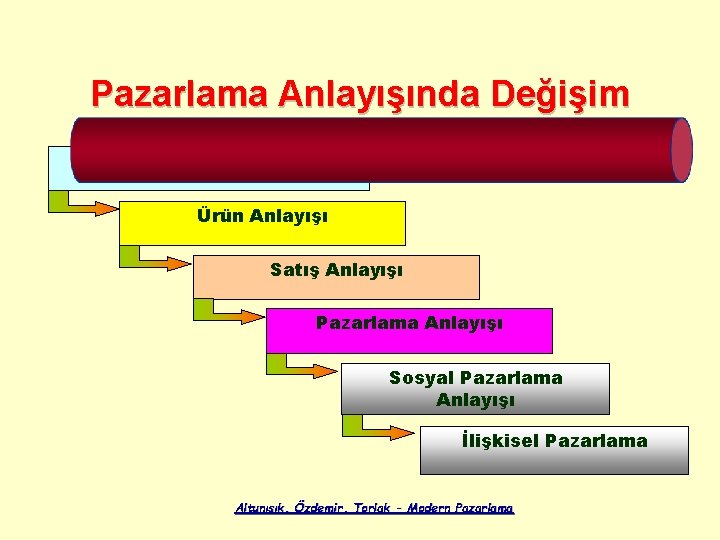 Pazarlama Anlayışında Değişim

Ürün Anlayışı

Satış Anlayışı

Pazarlama Anlayışı

Sosyal Pazarlama Anlayışı

İlişkisel Pazarlama

Altunışık, Özdemir, Torlak - Modern Pazarlama